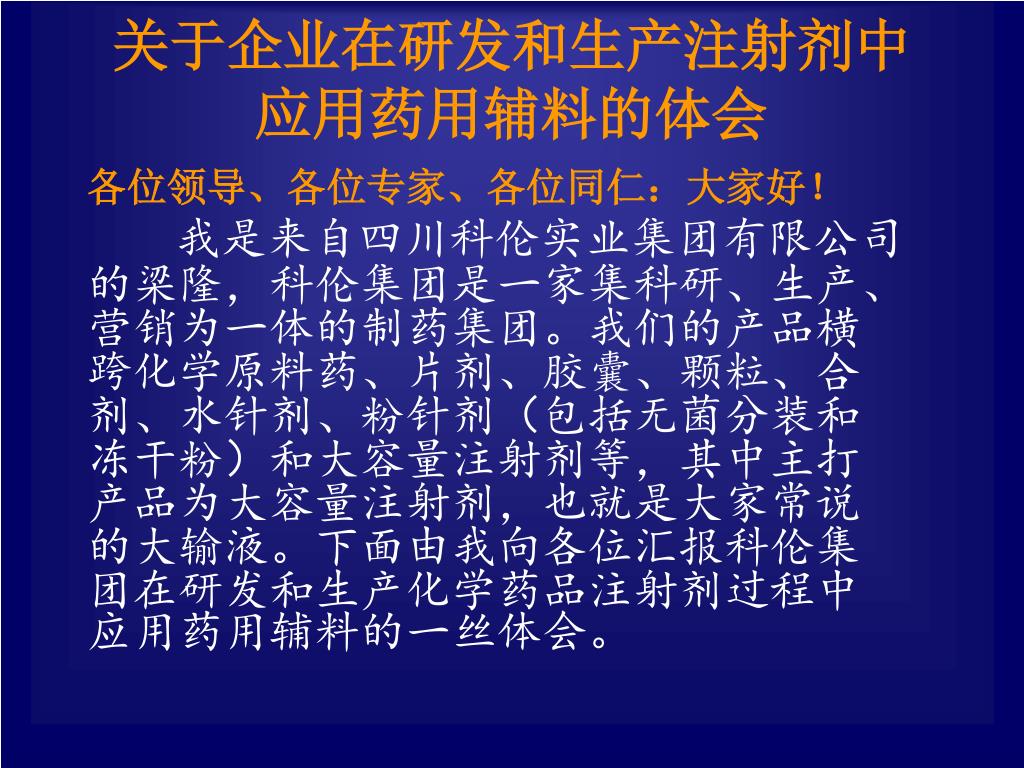 关于企业在研发和生产注射剂中应用药用辅料的体会

各位领导、各位专家、各位同仁：大家好！

我是来自四川科伦实业集团有限公司的梁隆，科伦集团是一家集科研、生产、营销为一体的制药集团。我们的产品横跨化学原料药、片剂、胶囊、颗粒、合剂、水针剂、粉针剂（包括无菌分装和冻干粉）和大容量注射剂等，其中主打产品为大容量注射剂，也就是大家常说的大输液。下面由我向各位汇报科伦集团在研发和生产化学药品注射剂过程中应用药用辅料的一丝体会。